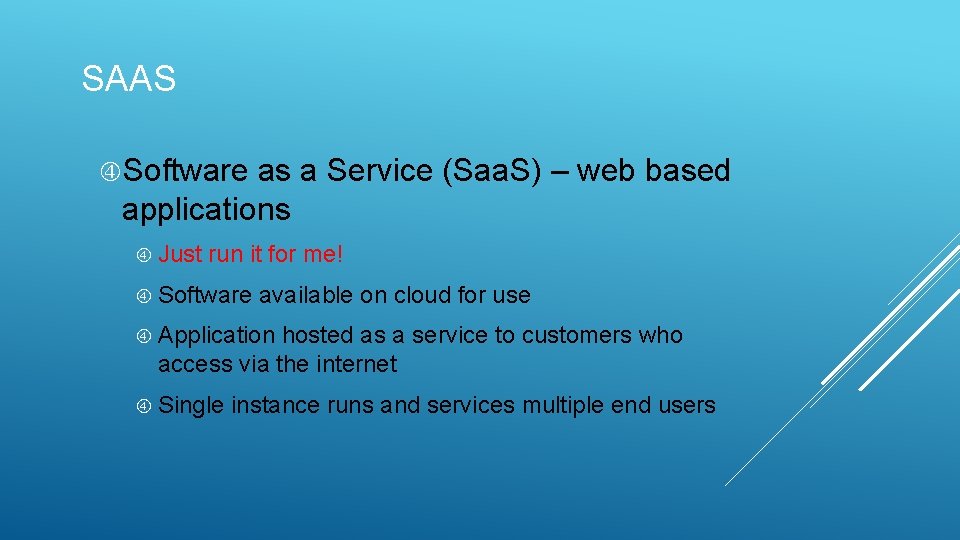 SAAS

Software as a Service (Saa.S) – web based applications

Just run it for me!

Software available on cloud for use

Application hosted as a service to customers who access via the internet

Single instance runs and services multiple end users